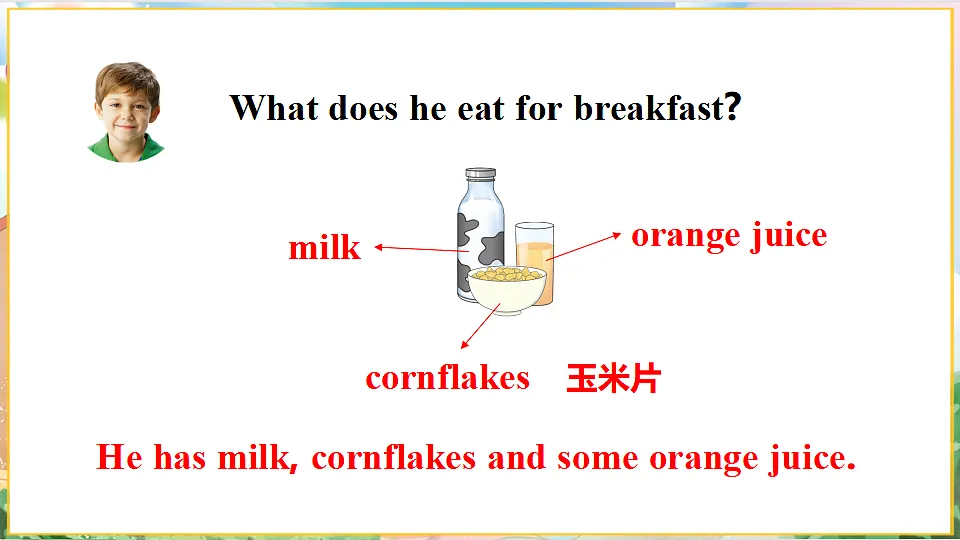 What does he eat for breakfast?

milk

orange juice

cornflakes 玉米片

He has milk, cornflakes and some orange juice.